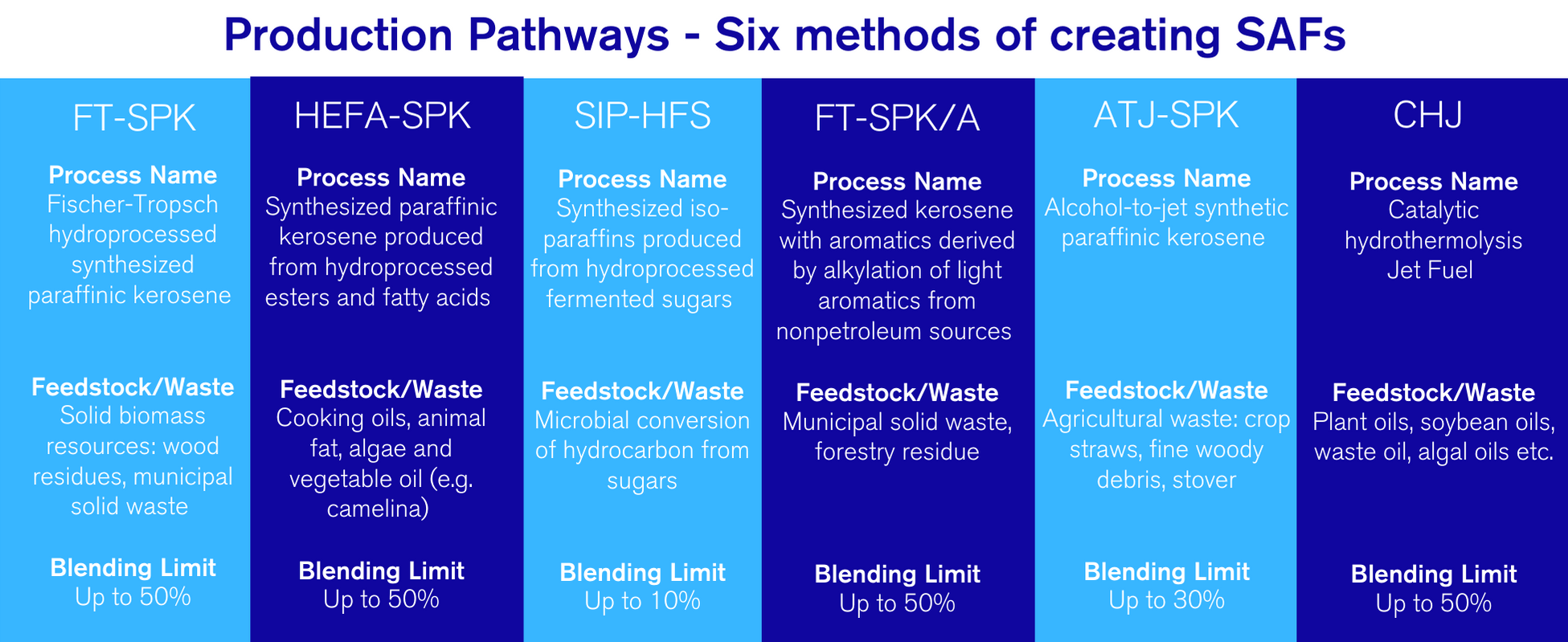 Production Pathways - Six methods of creating SAFs

FT-SPK

Process Name
Fischer-Tropsch hydroprocessed synthesized paraffinic kerosene

Feedstock/Waste
Solid biomass resources: wood residues, municipal solid waste

Blending Limit
Up to 50%

HEFA-SPK

Process Name
Synthesized paraffinic kerosene produced from hydroprocessed esters and fatty acids

Feedstock/Waste
Cooking oils, animal fat, algae and vegetable oil (e.g. camelina)

Blending Limit
Up to 50%

SIP-HFS

Process Name
Synthesized iso-paraffins produced from hydroprocessed fermented sugars

Feedstock/Waste
Microbial conversion of hydrocarbon from sugars

Blending Limit
Up to 10%

FT-SPK/A

Process Name
Synthesized kerosene with aromatics derived by alkylation of light aromatics from nonpetroleum sources

Feedstock/Waste
Municipal solid waste, forestry residue

Blending Limit
Up to 50%

ATJ-SPK

Process Name
Alcohol-to-jet synthetic paraffinic kerosene

Feedstock/Waste
Agricultural waste: crop straws, fine woody debris, stover

Blending Limit
Up to 30%

CHJ

Process Name
Catalytic hydrothermolysis Jet Fuel

Feedstock/Waste
Plant oils, soybean oils, waste oil, algal oils etc.

Blending Limit
Up to 50%